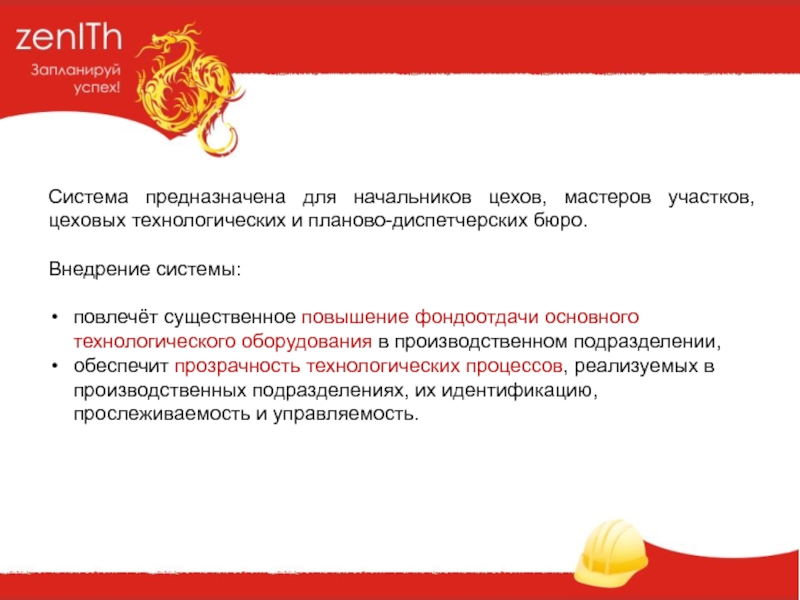 zenITh
Запланируй успех!

Система предназначена для начальников цехов, мастеров участков, цеховых технологических и планово-диспетчерских бюро.

Внедрение системы:

• повлечёт существенное повышение фондоотдачи основного технологического оборудования в производственном подразделении,
• обеспечит прозрачность технологических процессов, реализуемых в производственных подразделениях, их идентификацию, прослеживаемость и управляемость.